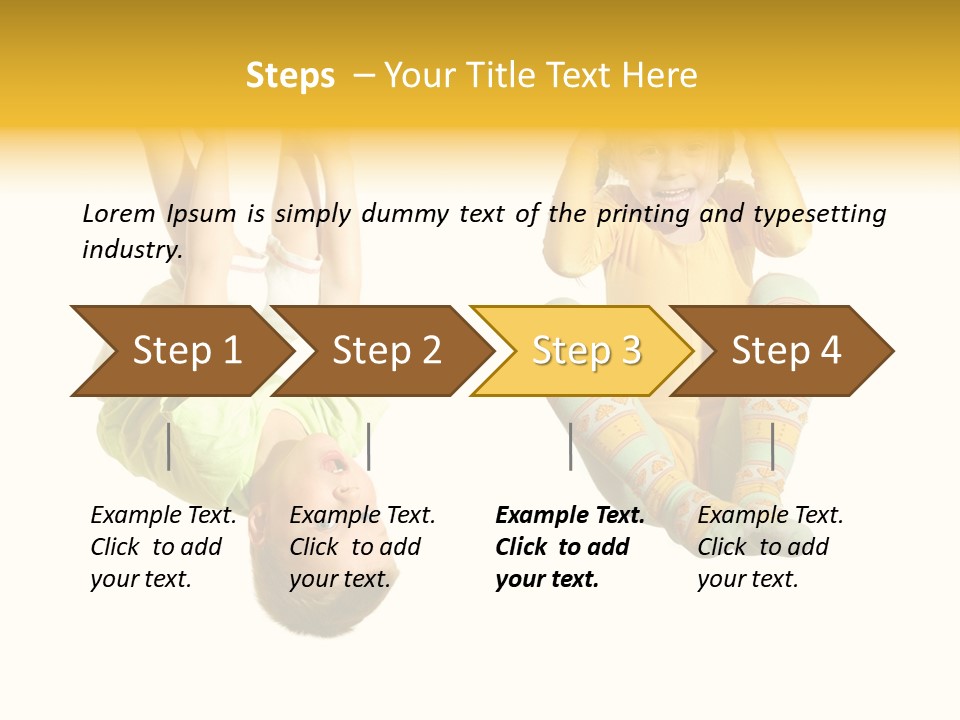 Steps – Your Title Text Here

Lorem Ipsum is simply dummy text of the printing and typesetting industry.

Step 1

Step 2

Step 3

Step 4

Example Text. Click to add your text.

Example Text. Click to add your text.

Example Text. Click to add your text.

Example Text. Click to add your text.